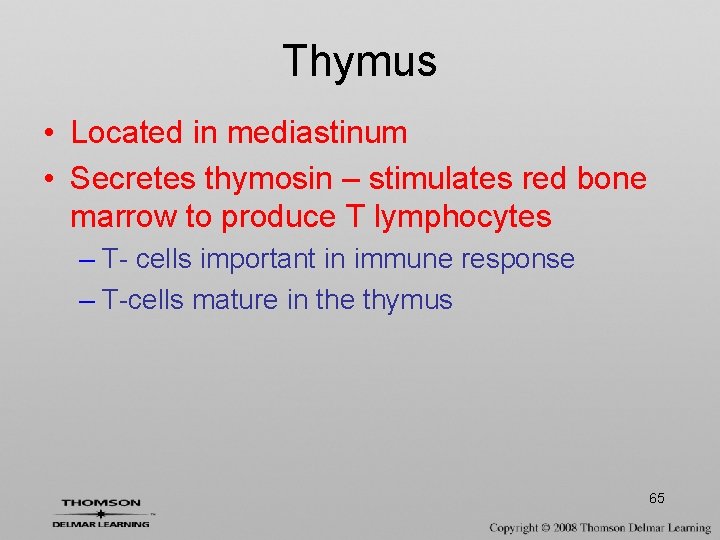 Thymus

• Located in mediastinum
• Secretes thymosin – stimulates red bone marrow to produce T lymphocytes
– T- cells important in immune response
– T-cells mature in the thymus

65

THOMSON
DELMAR LEARNING

Copyright © 2008 Thomson Delmar Learning